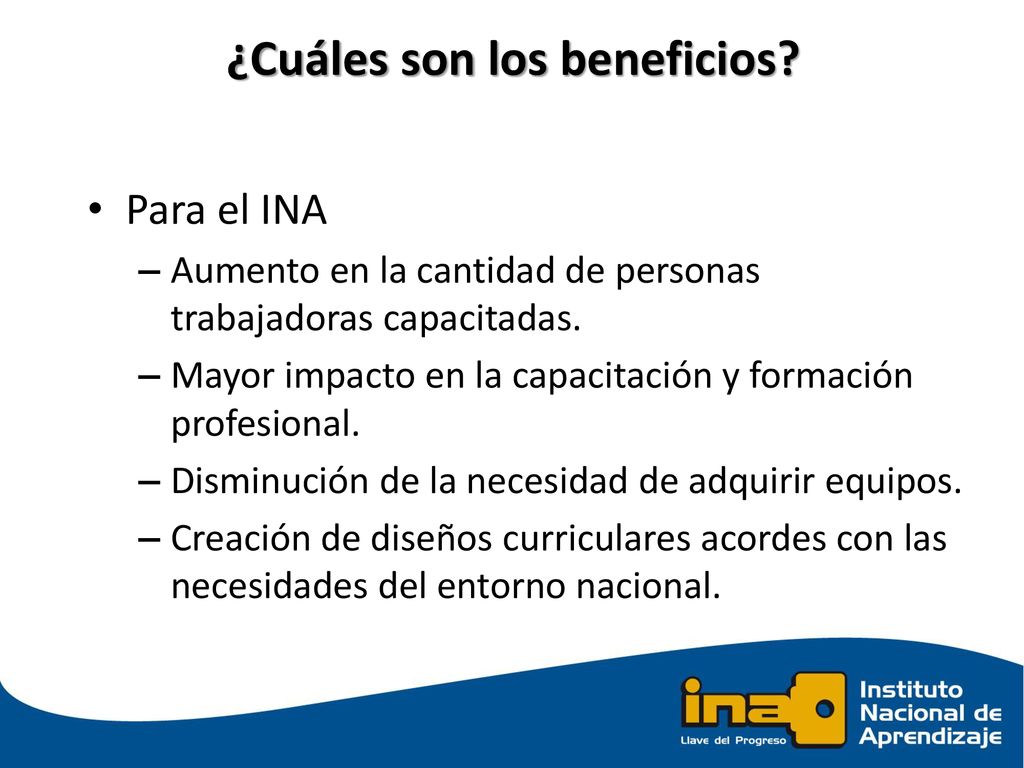 ¿Cuáles son los beneficios?

• Para el INA
– Aumento en la cantidad de personas trabajadoras capacitadas.
– Mayor impacto en la capacitación y formación profesional.
– Disminución de la necesidad de adquirir equipos.
– Creación de diseños curriculares acordes con las necesidades del entorno nacional.

ina
Llave del Progreso
Instituto Nacional de Aprendizaje